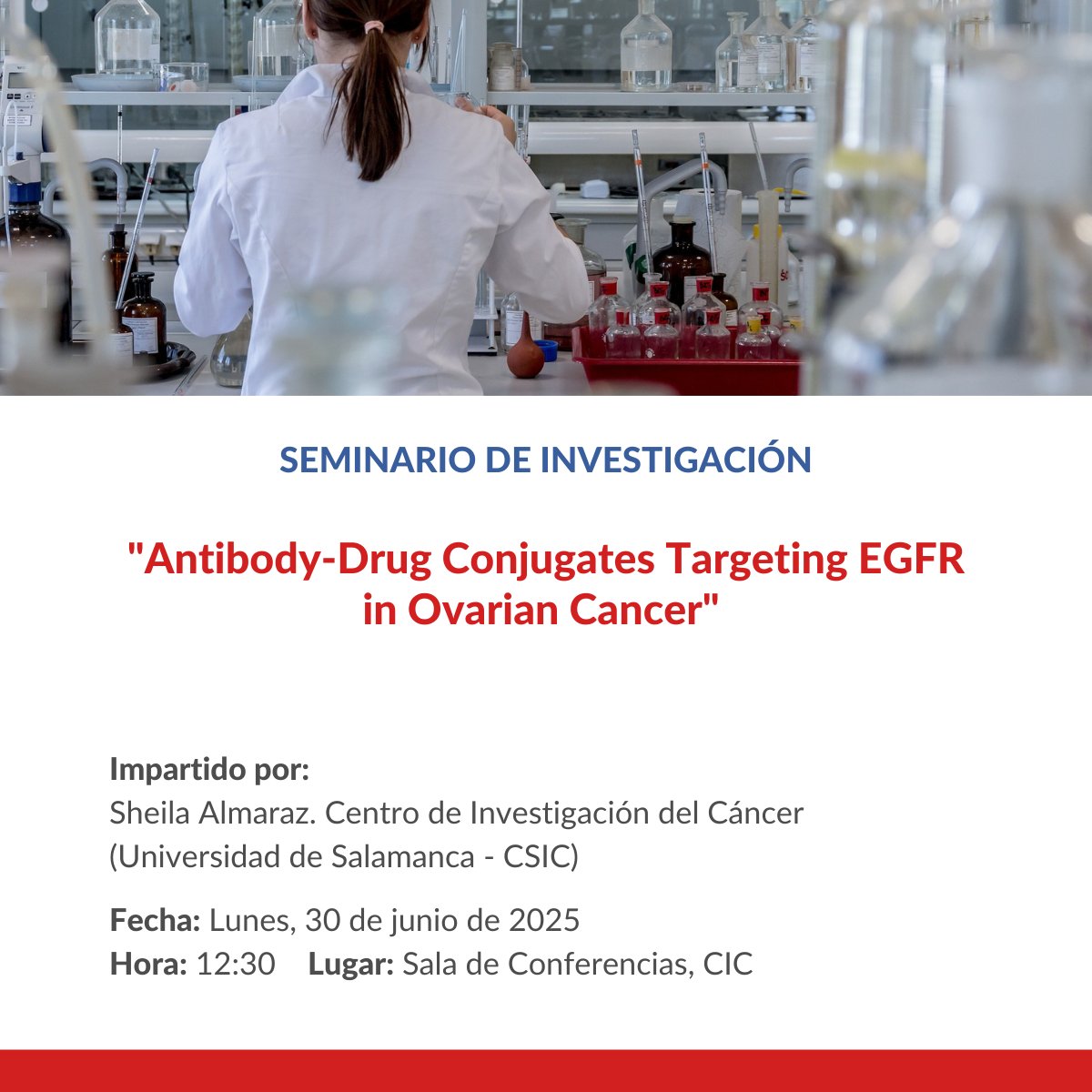 SEMINARIO DE INVESTIGACIÓN

"Antibody-Drug Conjugates Targeting EGFR in Ovarian Cancer"

Impartido por:
Sheila Almaraz. Centro de Investigación del Cáncer (Universidad de Salamanca - CSIC)

Fecha: Lunes, 30 de junio de 2025
Hora: 12:30 Lugar: Sala de Conferencias, CIC